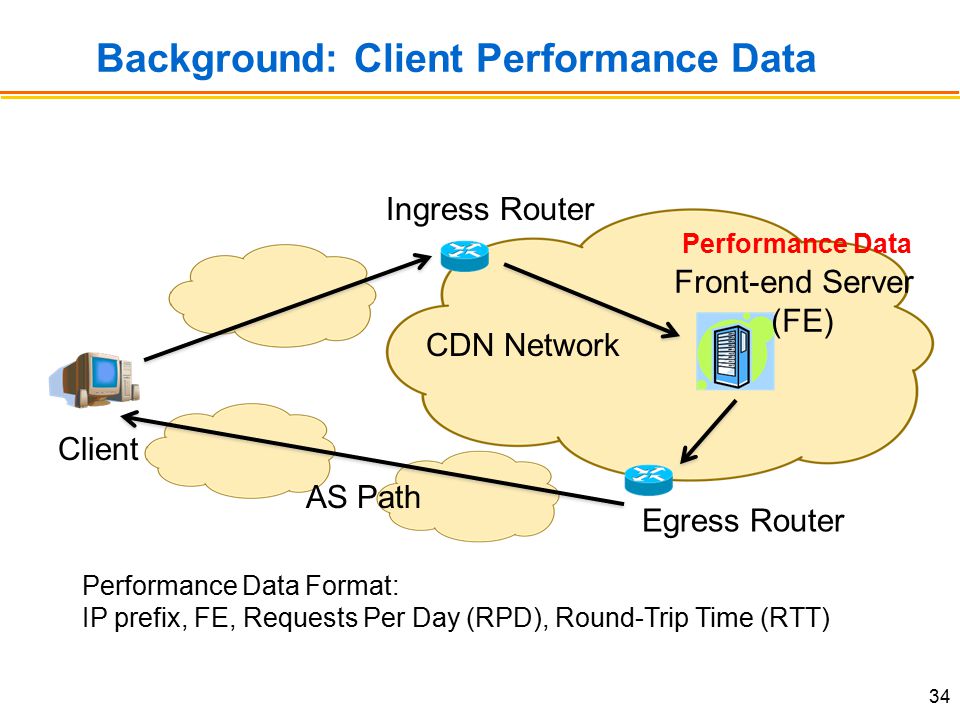 Background: Client Performance Data

Ingress Router

Performance Data

Front-end Server (FE)

CDN Network

Client

AS Path

Egress Router

Performance Data Format:
IP prefix, FE, Requests Per Day (RPD), Round-Trip Time (RTT)

34